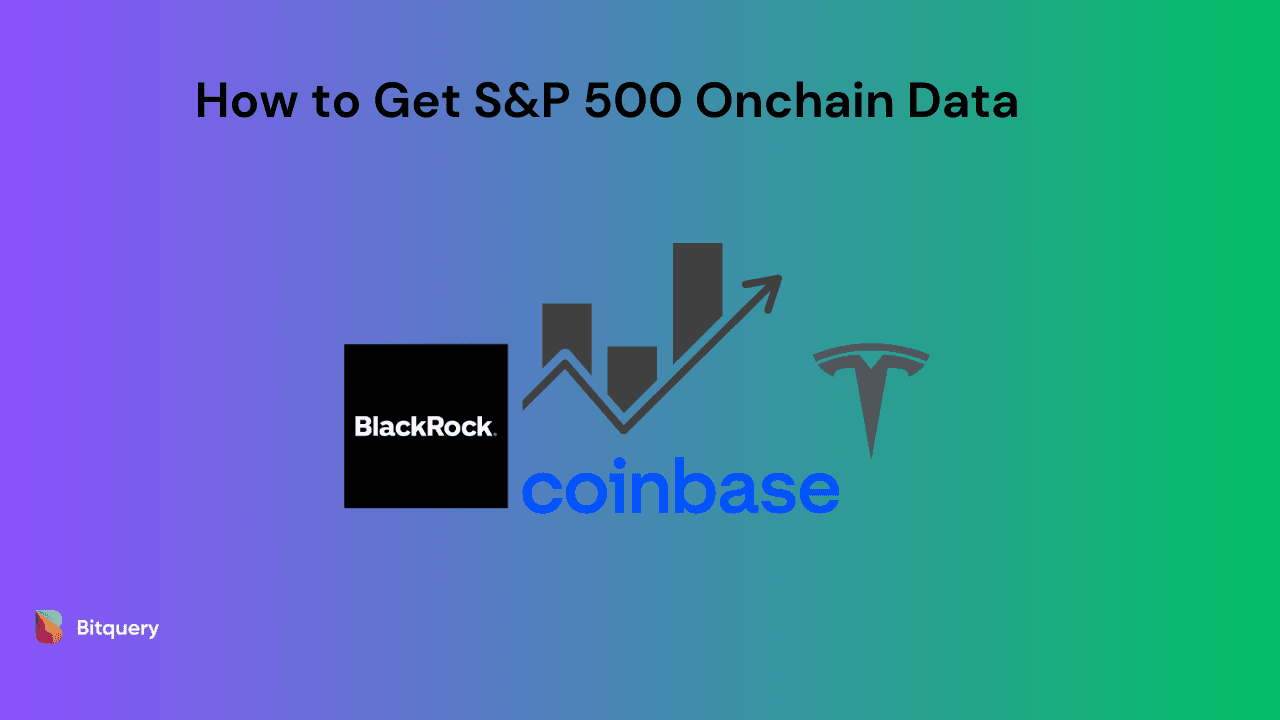 How to Get S&P 500 Onchain Data

BlackRock.

coinbase

Bitquery